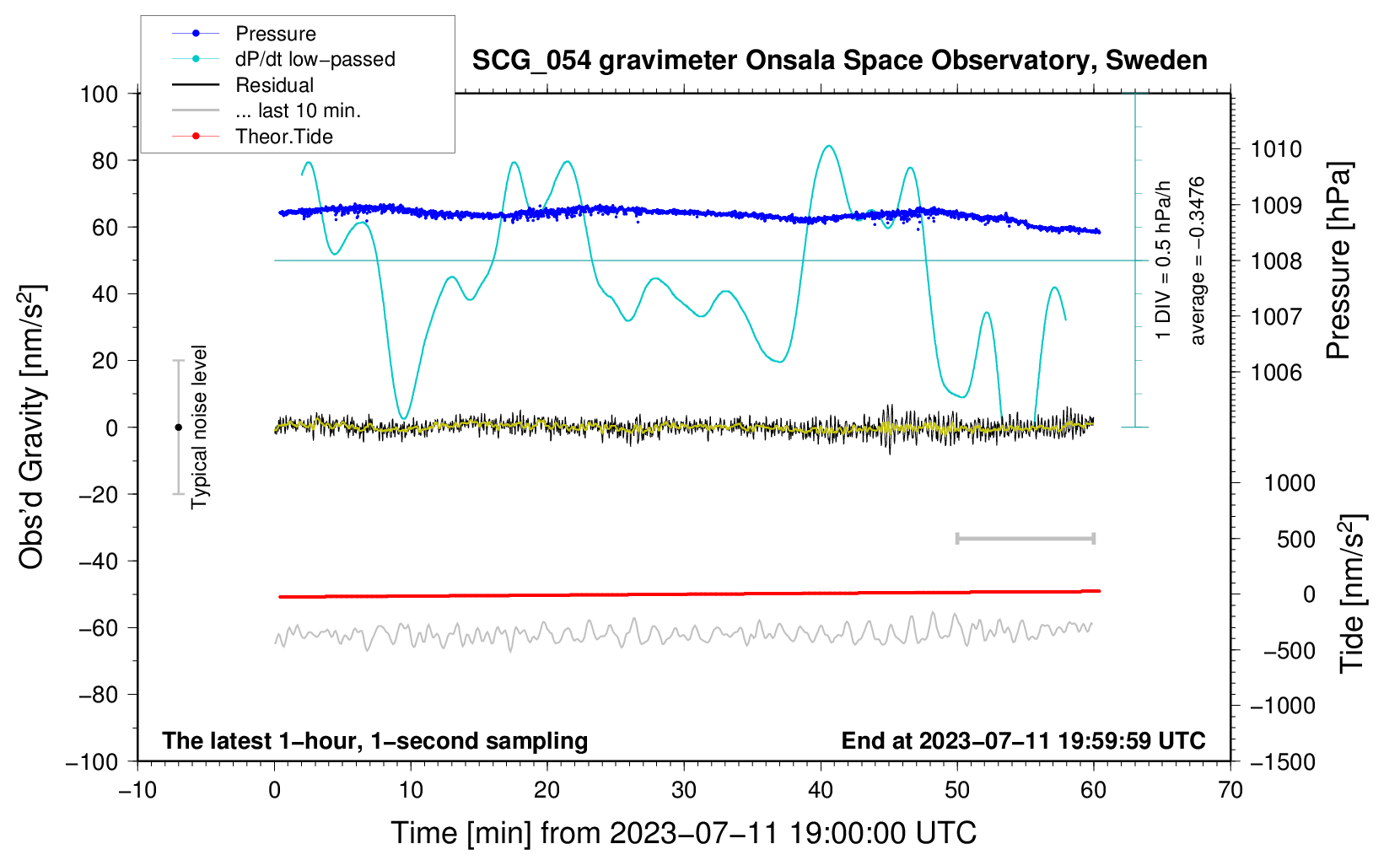 Pressure
dP/dt low−passed
Residual
... last 10 min.
Theor.Tide

SCG_054 gravimeter Onsala Space Observatory, Sweden

100
80
60
40
20
0
−20
−40
−60
−80
−100

Obs'd Gravity [nm/s$^2$]

Typical noise level

1 DIV = 0.5 hPa/h
average = −0.3476

1010
1009
1008
1007
1006

Pressure [hPa]

1000
500
0
−500
−1000
−1500

Tide [nm/s$^2$]

The latest 1−hour, 1−second sampling
End at 2023−07−11 19:59:59 UTC

−10
0
10
20
30
40
50
60
70

Time [min] from 2023−07−11 19:00:00 UTC